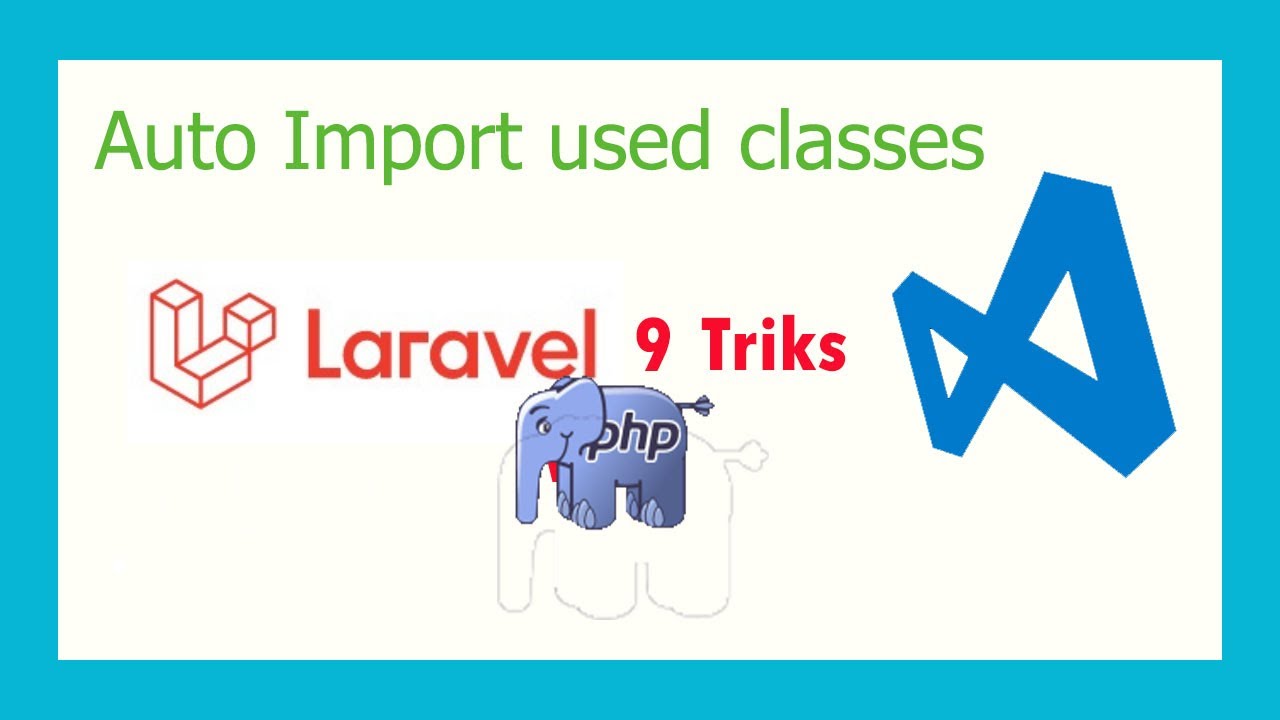 Auto Import used classes

Laravel 9 Triks

php